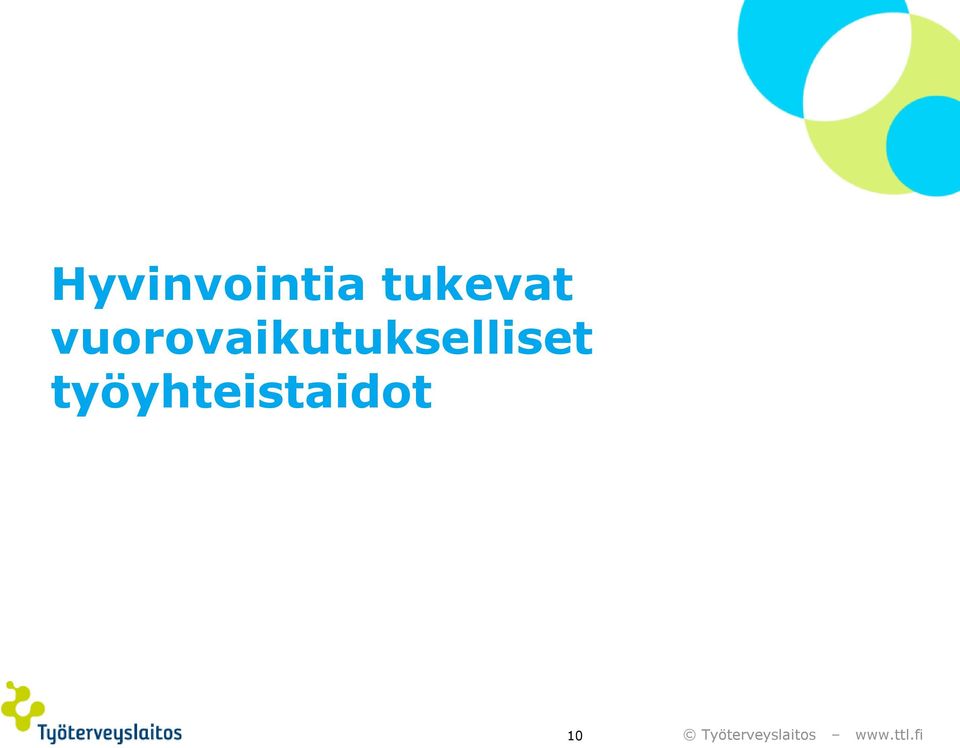 Hyvinvointia tukevat vuorovaikutukselliset työyhteistaidot

Työterveyslaitos

10

© Työterveyslaitos – www.ttl.fi